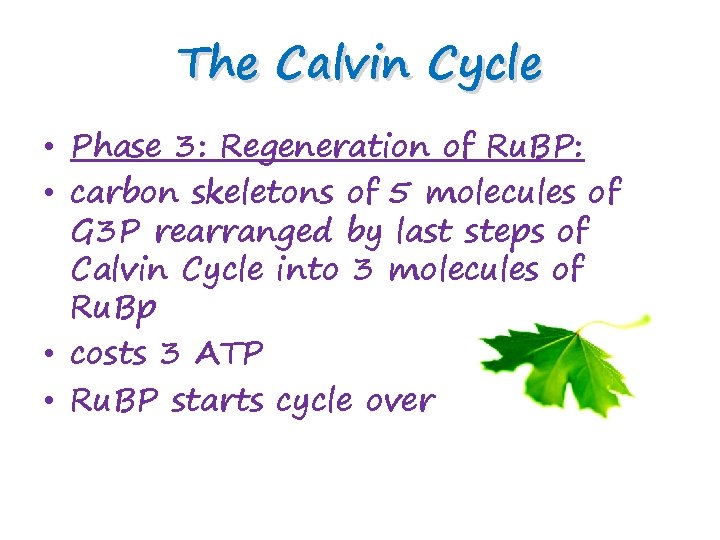 The Calvin Cycle

• Phase 3: Regeneration of RuBP:
• carbon skeletons of 5 molecules of G3P rearranged by last steps of Calvin Cycle into 3 molecules of RuBp
• costs 3 ATP
• RuBP starts cycle over